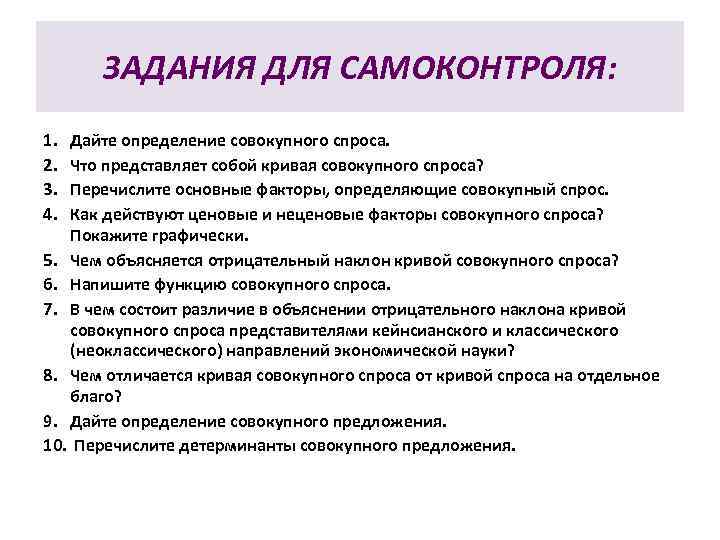 ЗАДАНИЯ ДЛЯ САМОКОНТРОЛЯ:

1. Дайте определение совокупного спроса.
2. Что представляет собой кривая совокупного спроса?
3. Перечислите основные факторы, определяющие совокупный спрос.
4. Как действуют ценовые и неценовые факторы совокупного спроса? Покажите графически.
5. Чем объясняется отрицательный наклон кривой совокупного спроса?
6. Напишите функцию совокупного спроса.
7. В чем состоит различие в объяснении отрицательного наклона кривой совокупного спроса представителями кейнсианского и классического (неоклассического) направлений экономической науки?
8. Чем отличается кривая совокупного спроса от кривой спроса на отдельное благо?
9. Дайте определение совокупного предложения.
10. Перечислите детерминанты совокупного предложения.